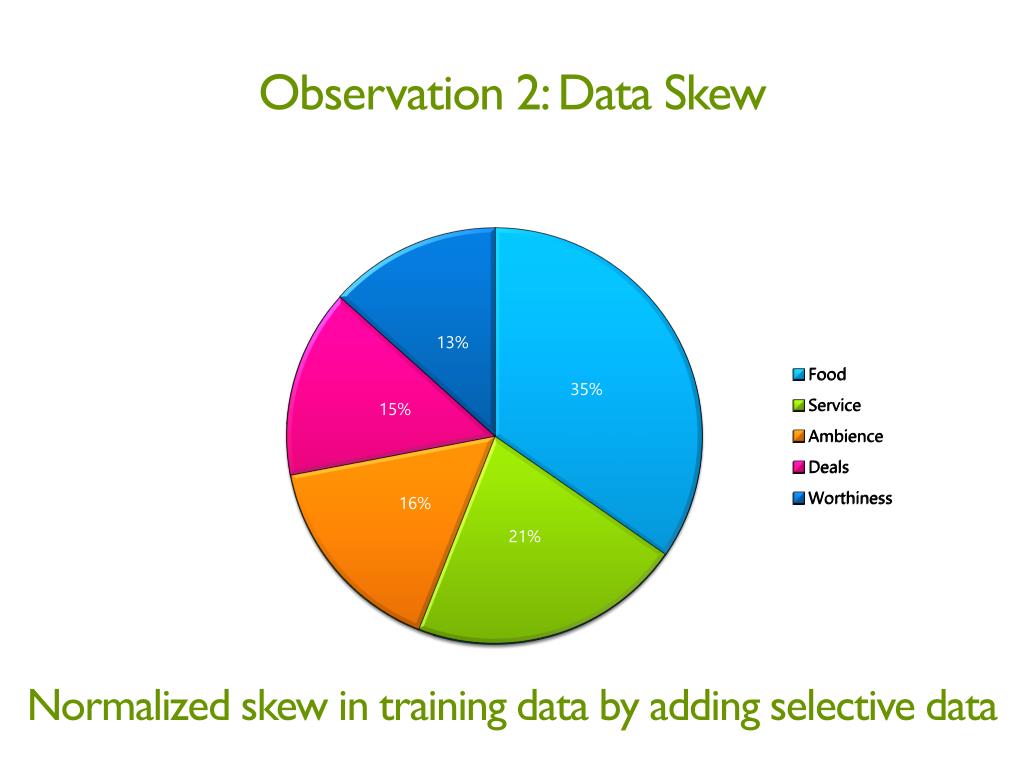 Observation 2: Data Skew

13%

35%

15%

16%

21%

Food
Service
Ambience
Deals
Worthiness

Normalized skew in training data by adding selective data